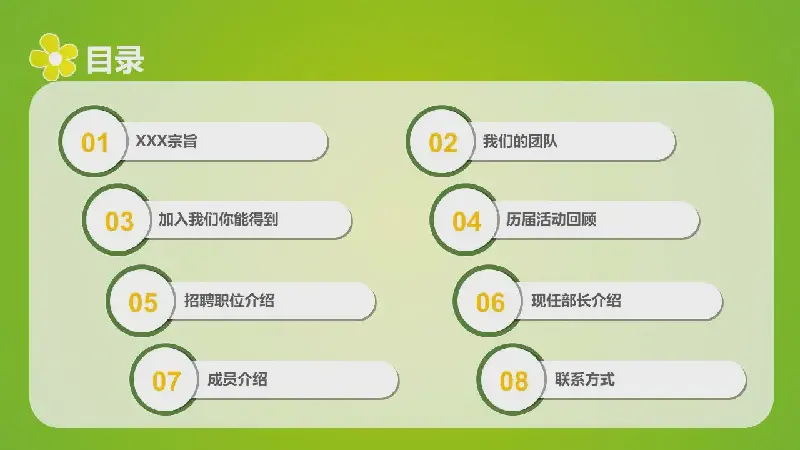 目录

01 XXX宗旨

02 我们的团队

03 加入我们你能得到

04 历届活动回顾

05 招聘职位介绍

06 现任部长介绍

07 成员介绍

08 联系方式